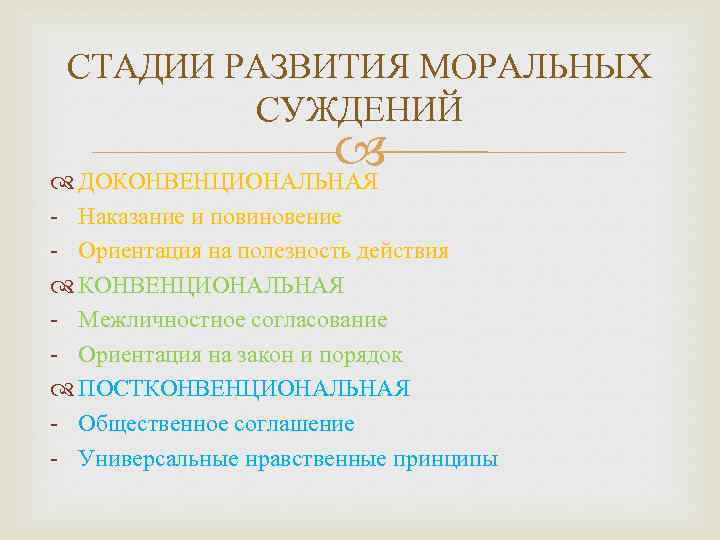 СТАДИИ РАЗВИТИЯ МОРАЛЬНЫХ СУЖДЕНИЙ

ДОКОНВЕНЦИОНАЛЬНАЯ
- Наказание и повиновение
- Ориентация на полезность действия
КОНВЕНЦИОНАЛЬНАЯ
- Межличностное согласование
- Ориентация на закон и порядок
ПОСТКОНВЕНЦИОНАЛЬНАЯ
- Общественное соглашение
- Универсальные нравственные принципы